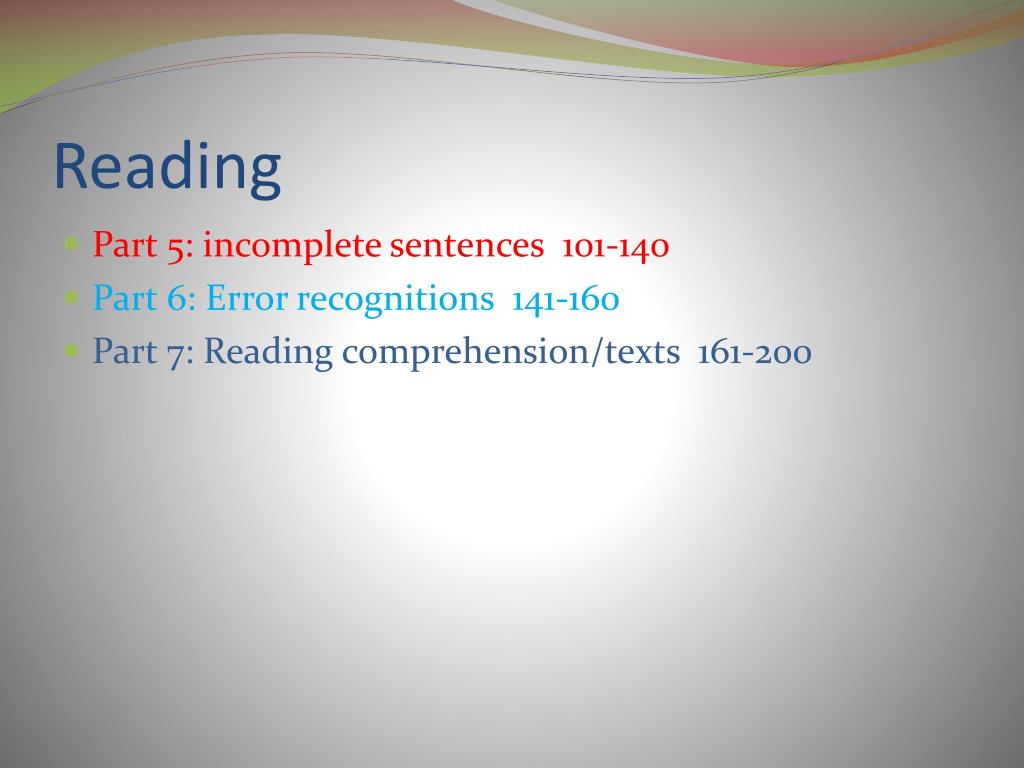 Reading

Part 5: incomplete sentences 101-140
Part 6: Error recognitions 141-160
Part 7: Reading comprehension/texts 161-200